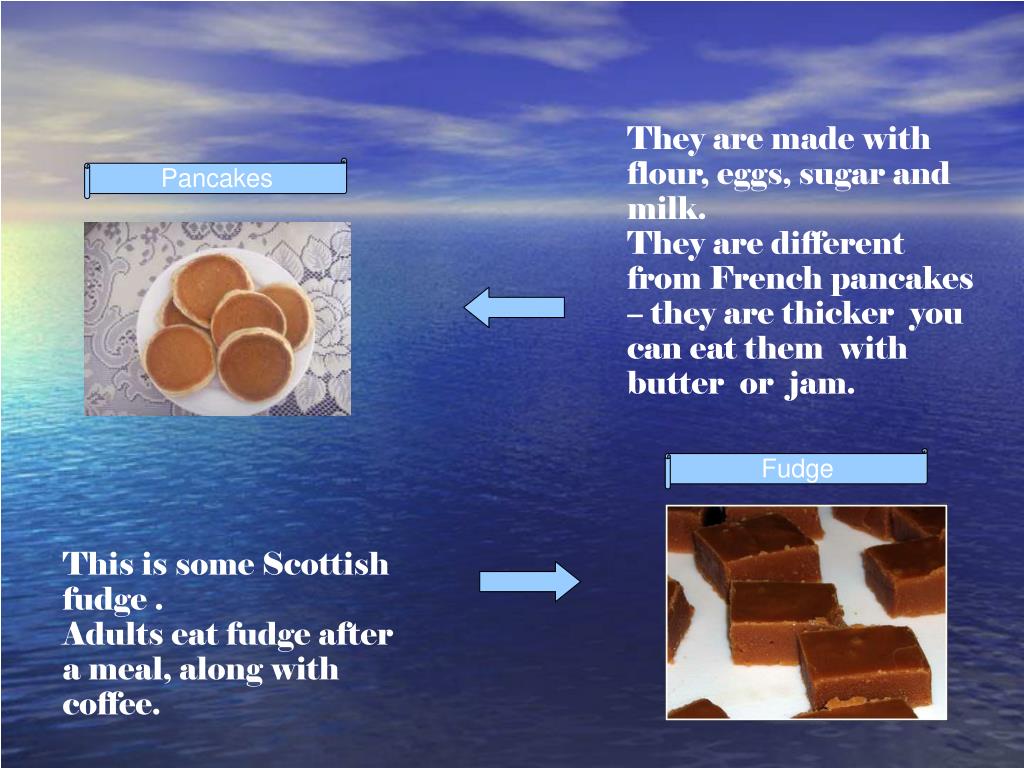 Pancakes

They are made with flour, eggs, sugar and milk.
They are different from French pancakes – they are thicker you can eat them with butter or jam.

Fudge

This is some Scottish fudge .
Adults eat fudge after a meal, along with coffee.